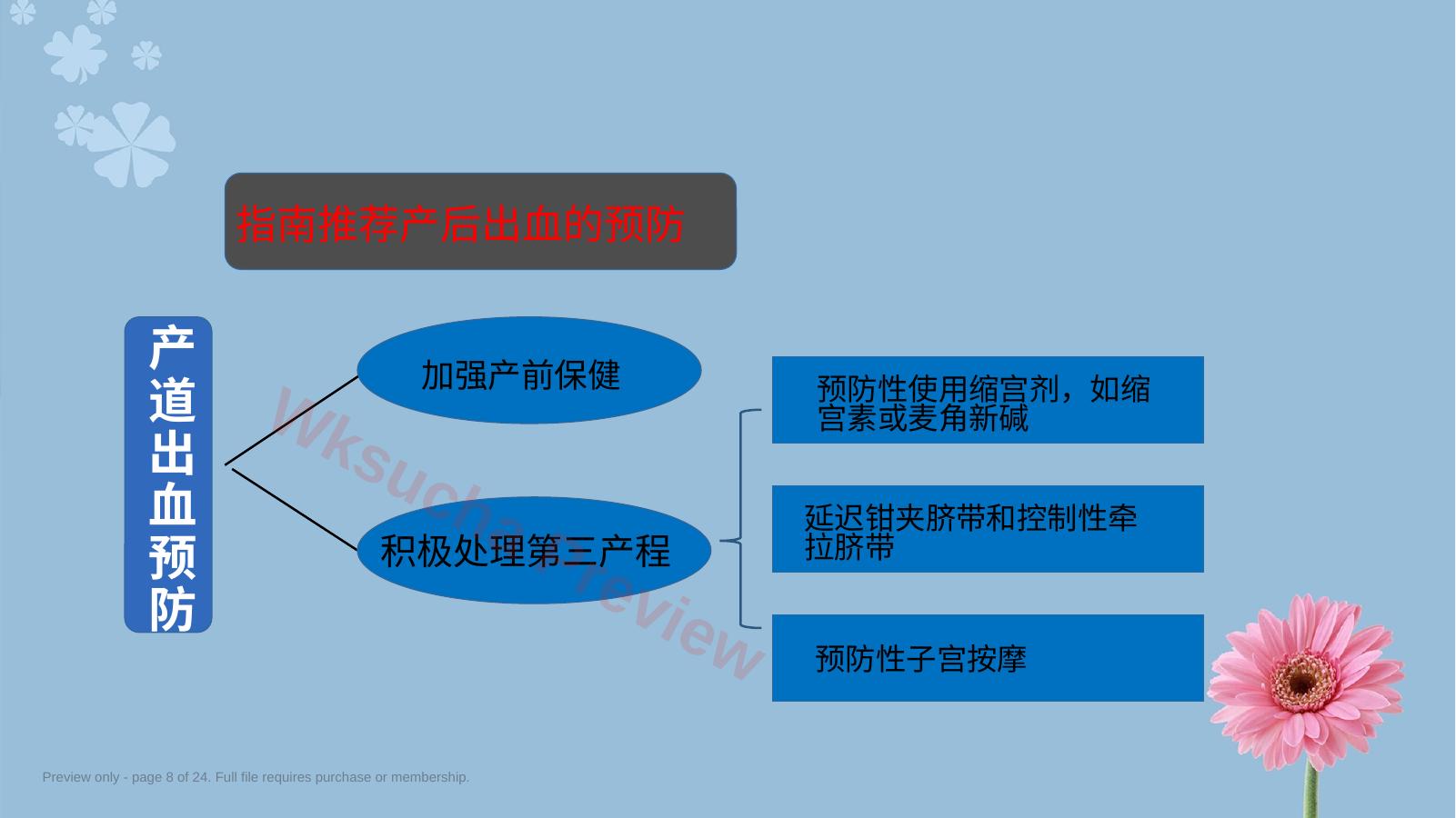 指南推荐产后出血的预防

产道出血预防

加强产前保健

积极处理第三产程

预防性使用缩宫剂，如缩宫素或麦角新碱

延迟钳夹脐带和控制性牵拉脐带

预防性子宫按摩

Wksucha Preview

Preview only - page 8 of 24. Full file requires purchase or membership.